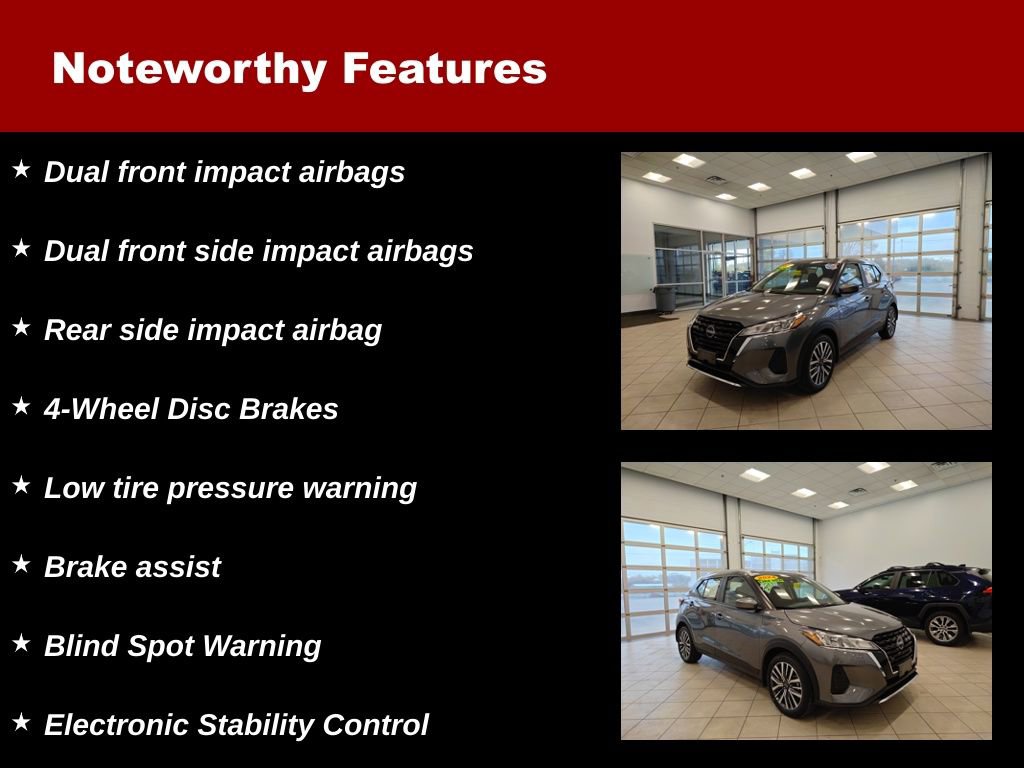 Noteworthy Features

★ Dual front impact airbags

★ Dual front side impact airbags

★ Rear side impact airbag

★ 4-Wheel Disc Brakes

★ Low tire pressure warning

★ Brake assist

★ Blind Spot Warning

★ Electronic Stability Control